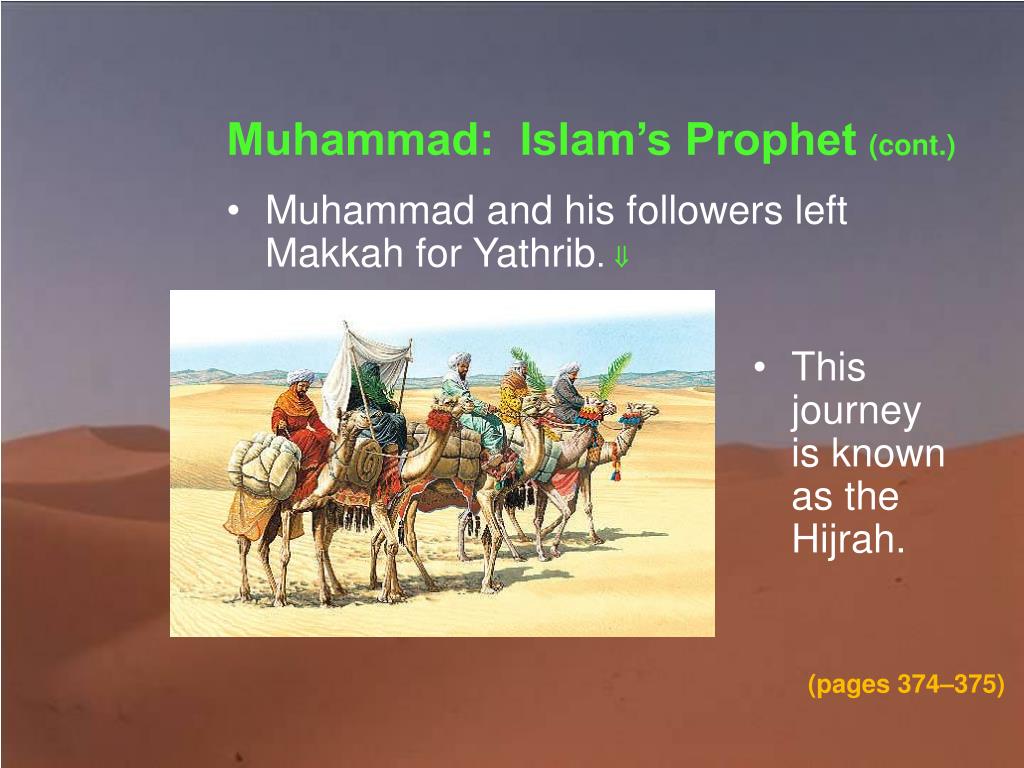 Muhammad: Islam’s Prophet (cont.)

• Muhammad and his followers left Makkah for Yathrib. ⇓

• This journey is known as the Hijrah.

(pages 374–375)